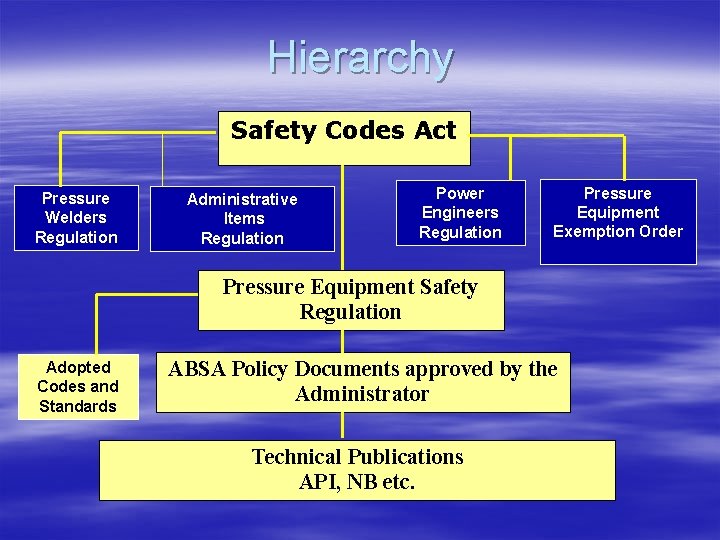 Hierarchy

Safety Codes Act

Pressure Welders Regulation

Administrative Items Regulation

Power Engineers Regulation

Pressure Equipment Exemption Order

Pressure Equipment Safety Regulation

Adopted Codes and Standards

ABSA Policy Documents approved by the Administrator

Technical Publications API, NB etc.